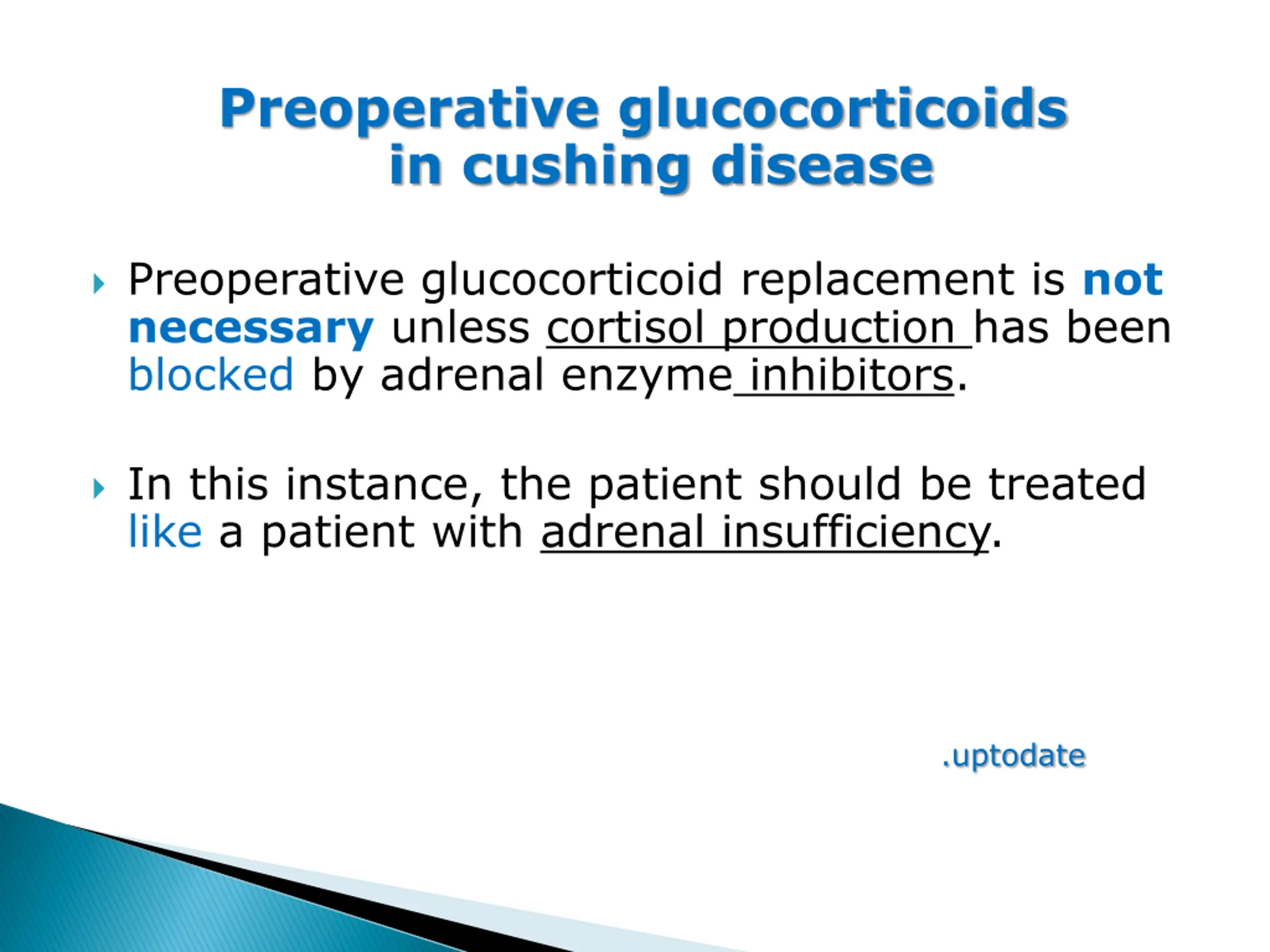 Preoperative glucocorticoids in cushing disease

Preoperative glucocorticoid replacement is not necessary unless cortisol production has been blocked by adrenal enzyme inhibitors.

In this instance, the patient should be treated like a patient with adrenal insufficiency.

.uptodate